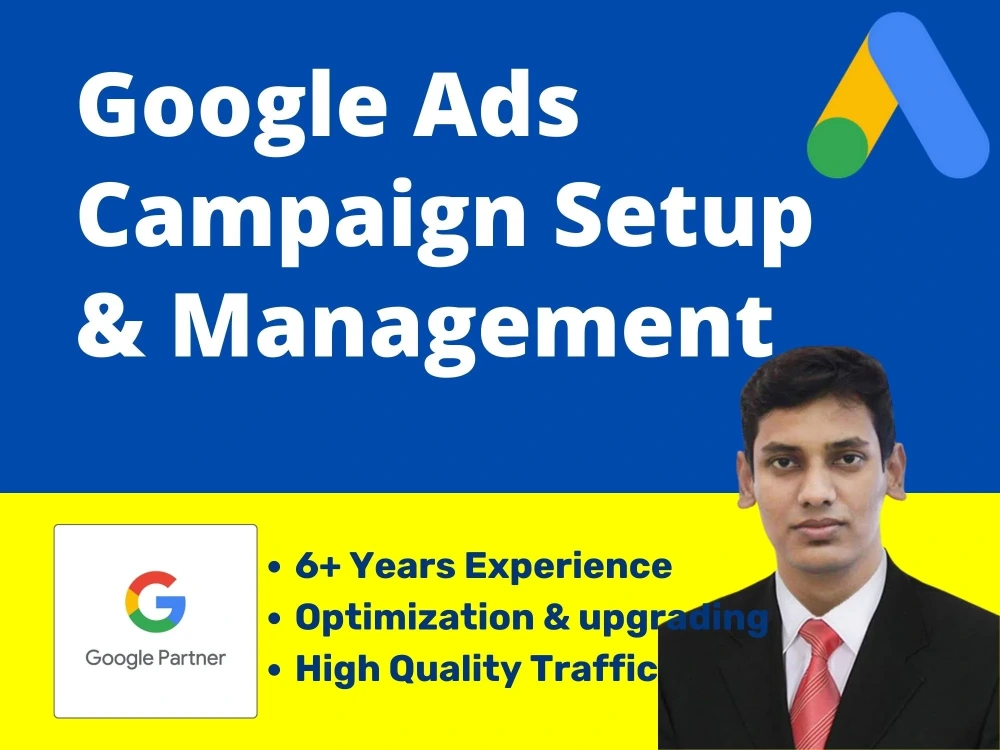 Google Ads Campaign Setup & Management

Google Partner

• 6+ Years Experience
• Optimization & upgrading
• High Quality Traffic